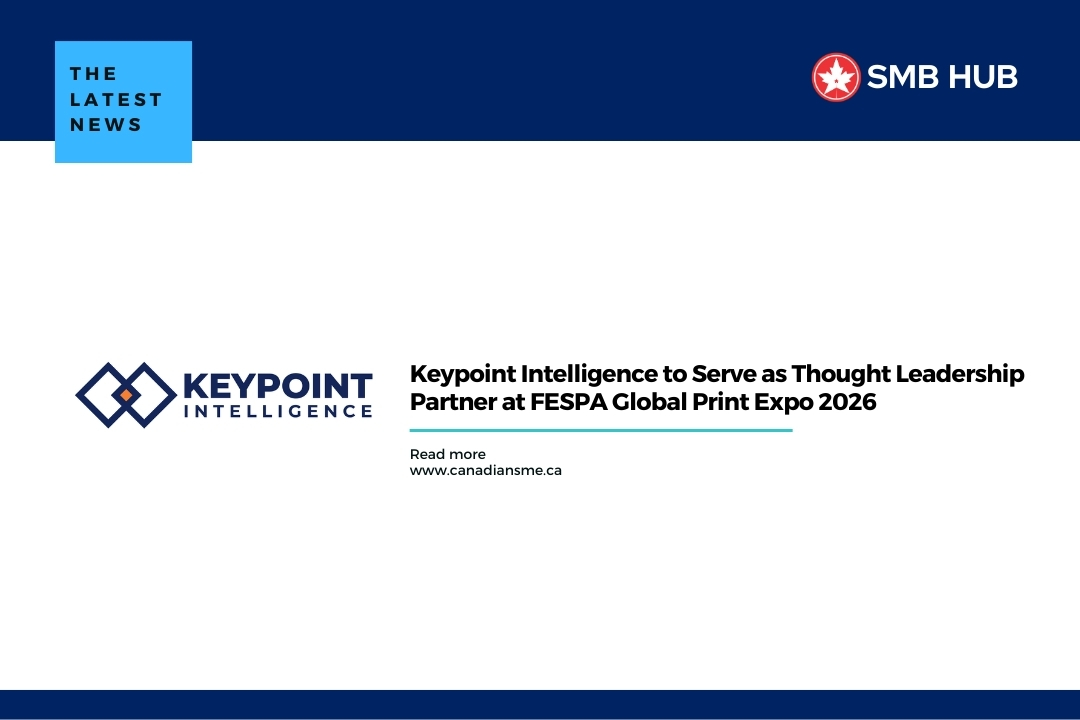 THE LATEST NEWS

SMB HUB

KEYPOINT INTELLIGENCE

Keypoint Intelligence to Serve as Thought Leadership Partner at FESPA Global Print Expo 2026

Read more
www.canadiansme.ca